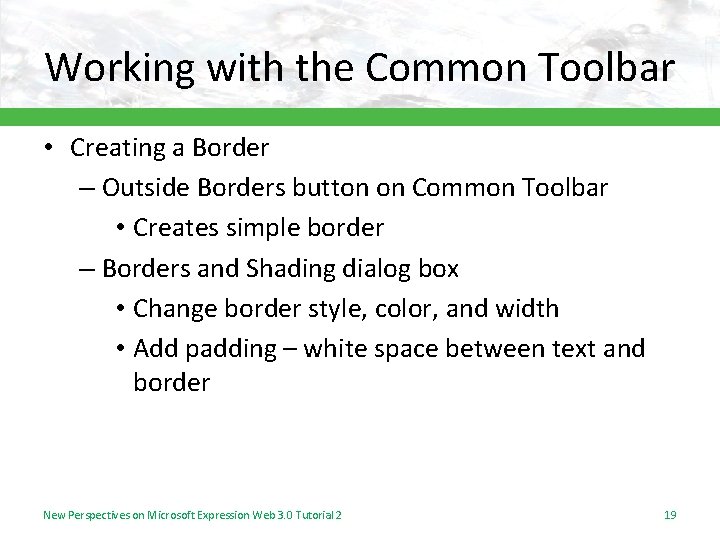 Working with the Common Toolbar

• Creating a Border
  – Outside Borders button on Common Toolbar
    • Creates simple border
  – Borders and Shading dialog box
    • Change border style, color, and width
    • Add padding – white space between text and border

New Perspectives on Microsoft Expression Web 3.0 Tutorial 2

19